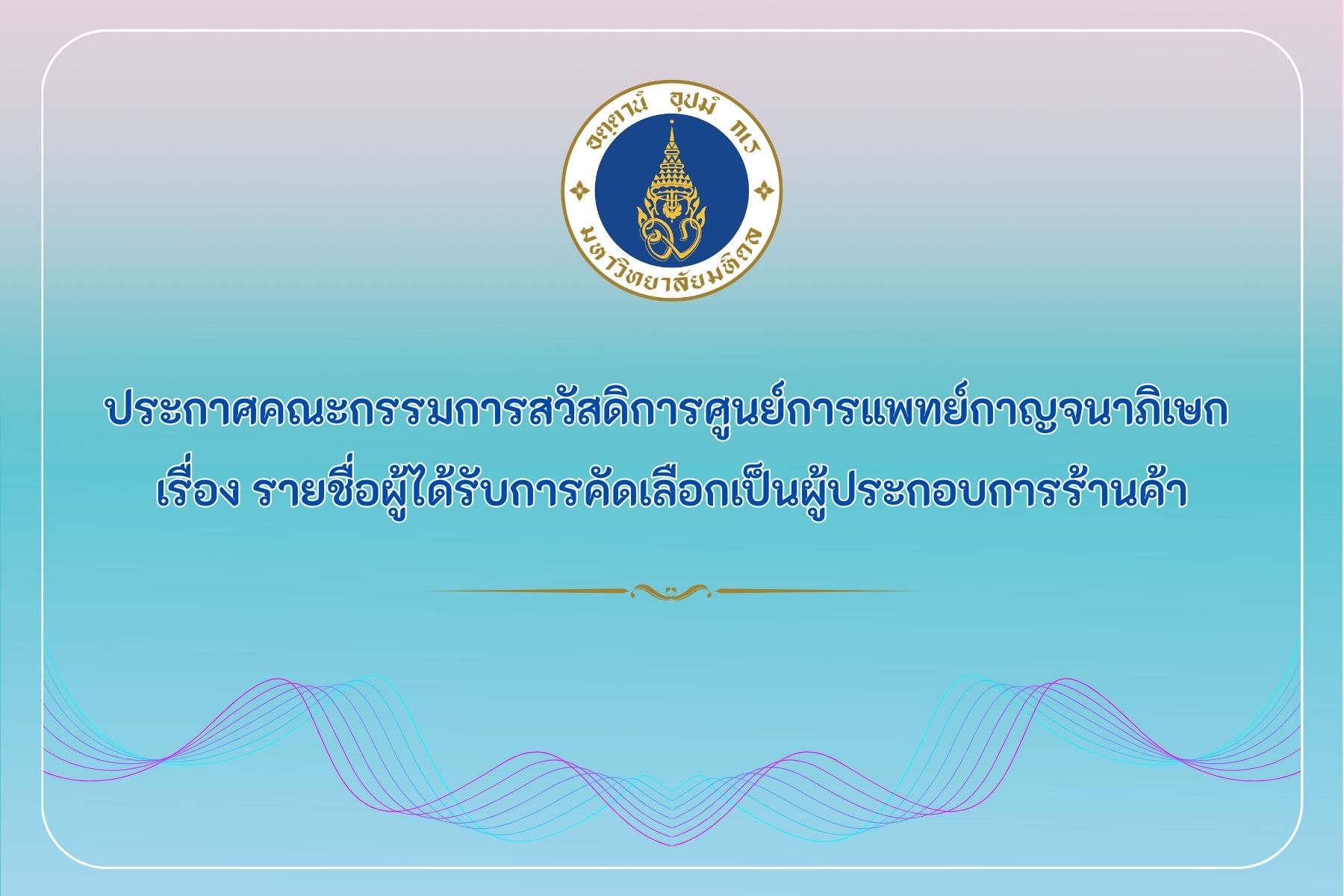 อตฺตานํ อุปมํ กเร

มหาวิทยาลัยมหิดล

ประกาศคณะกรรมการสวัสดิการศูนย์การแพทย์กาญจนาภิเษก
เรื่อง รายชื่อผู้ได้รับการคัดเลือกเป็นผู้ประกอบการร้านค้า